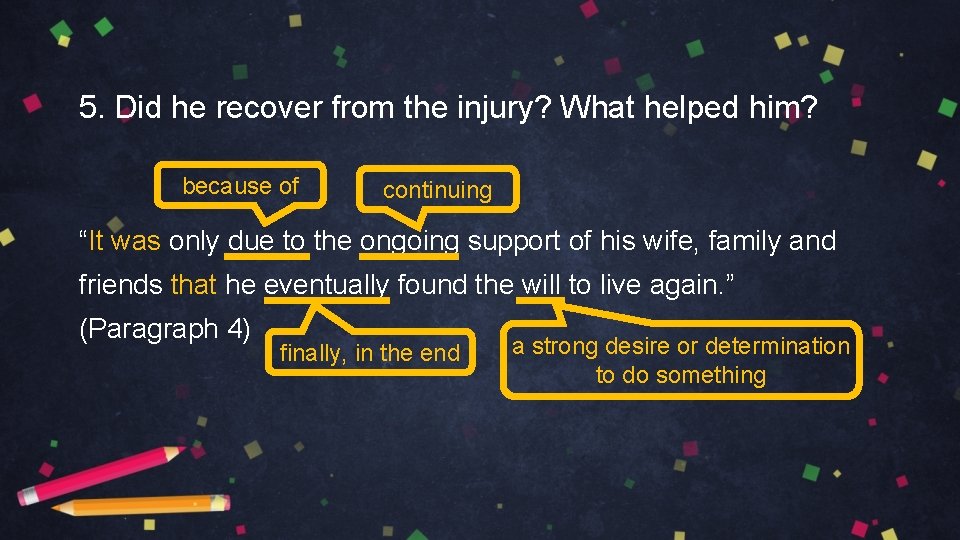 5. Did he recover from the injury? What helped him?

because of

continuing

"It was only due to the ongoing support of his wife, family and friends that he eventually found the will to live again." (Paragraph 4)

finally, in the end

a strong desire or determination to do something